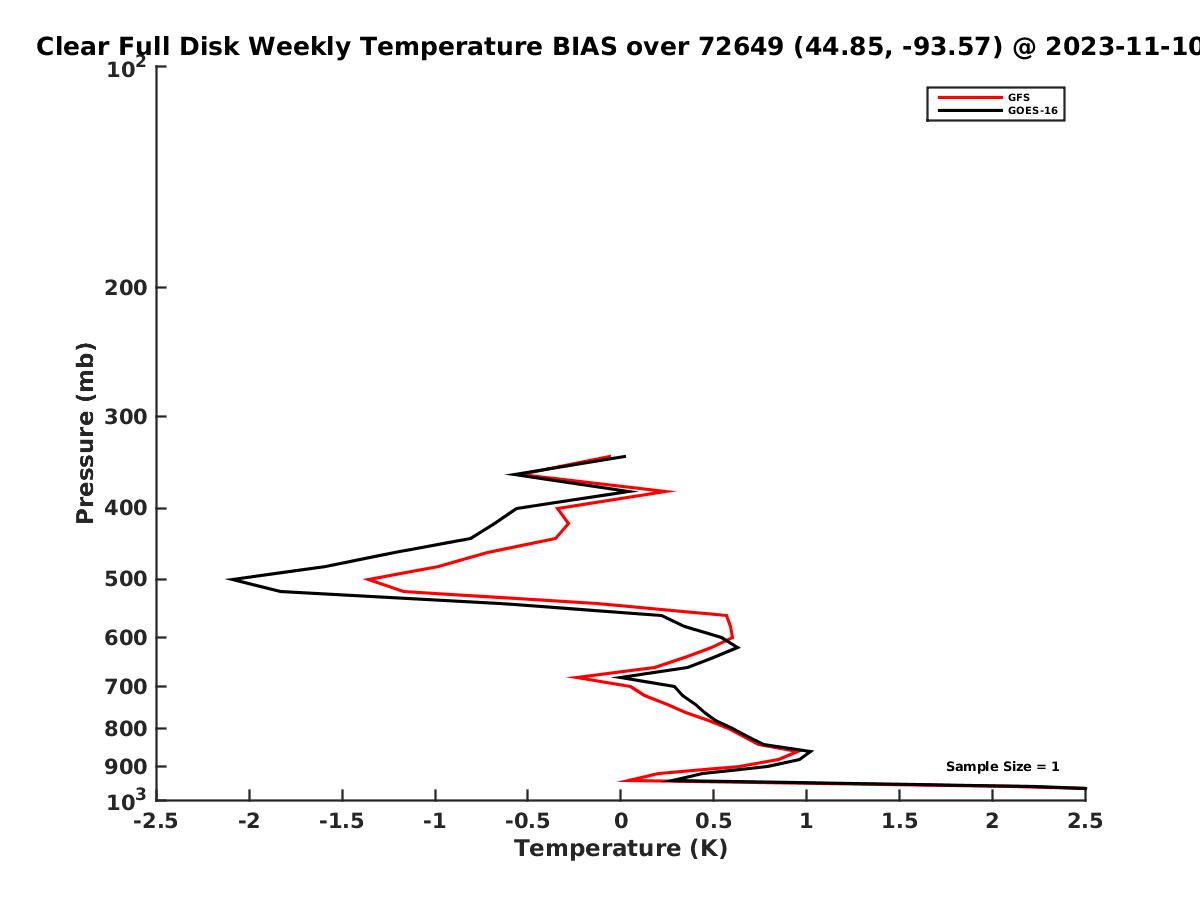 Clear Full Disk Weekly Temperature BIAS over 72649 (44.85, -93.57) @ 2023-11-10

GFS
GOES-16

Pressure (mb)

$10^2$
200
300
400
500
600
700
800
900
$10^3$

Sample Size = 1

-2.5
-2
-1.5
-1
-0.5
0
0.5
1
1.5
2
2.5

Temperature (K)